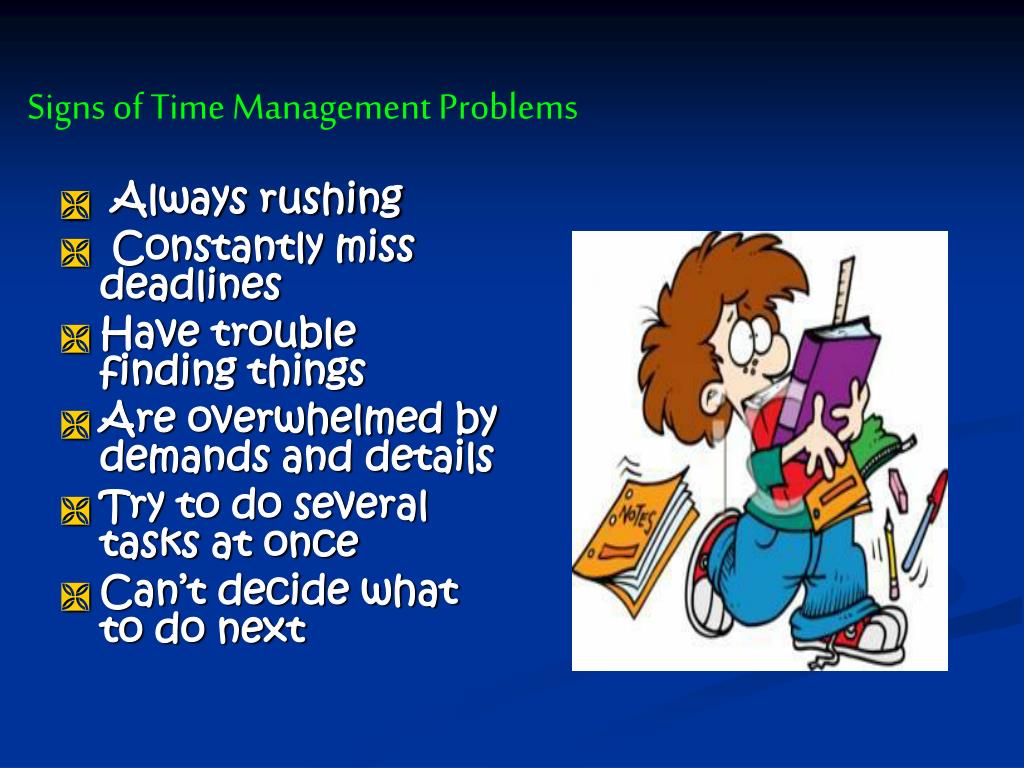 Signs of Time Management Problems

Always rushing
Constantly miss deadlines
Have trouble finding things
Are overwhelmed by demands and details
Try to do several tasks at once
Can't decide what to do next

NOTES